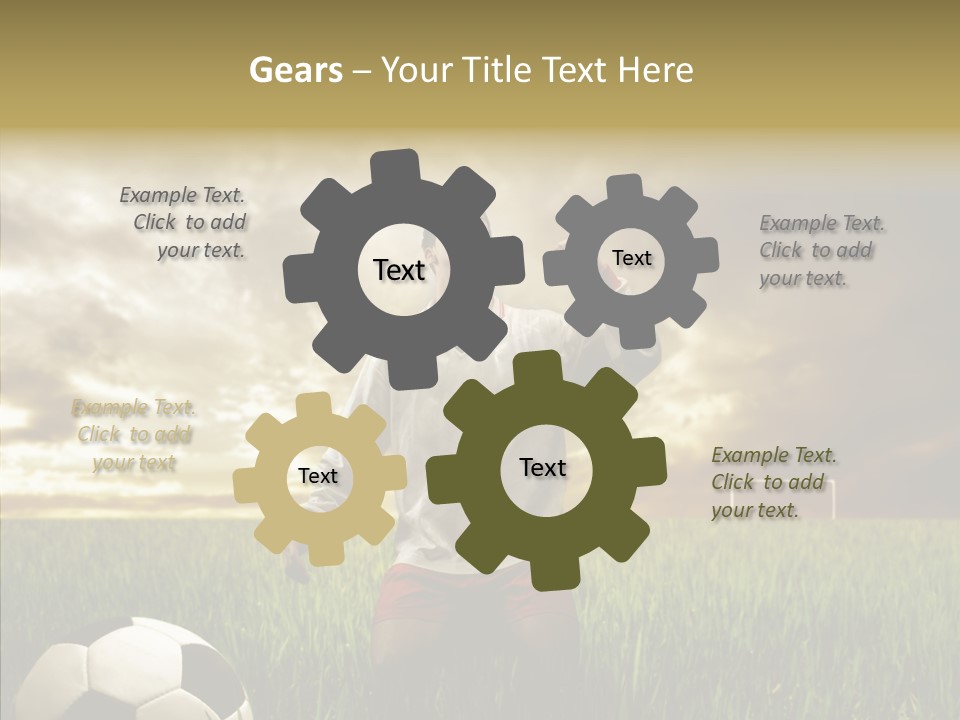 Gears – Your Title Text Here

Example Text. Click to add your text.

Text

Text

Example Text. Click to add your text.

Example Text. Click to add your text

Text

Text

Example Text. Click to add your text.